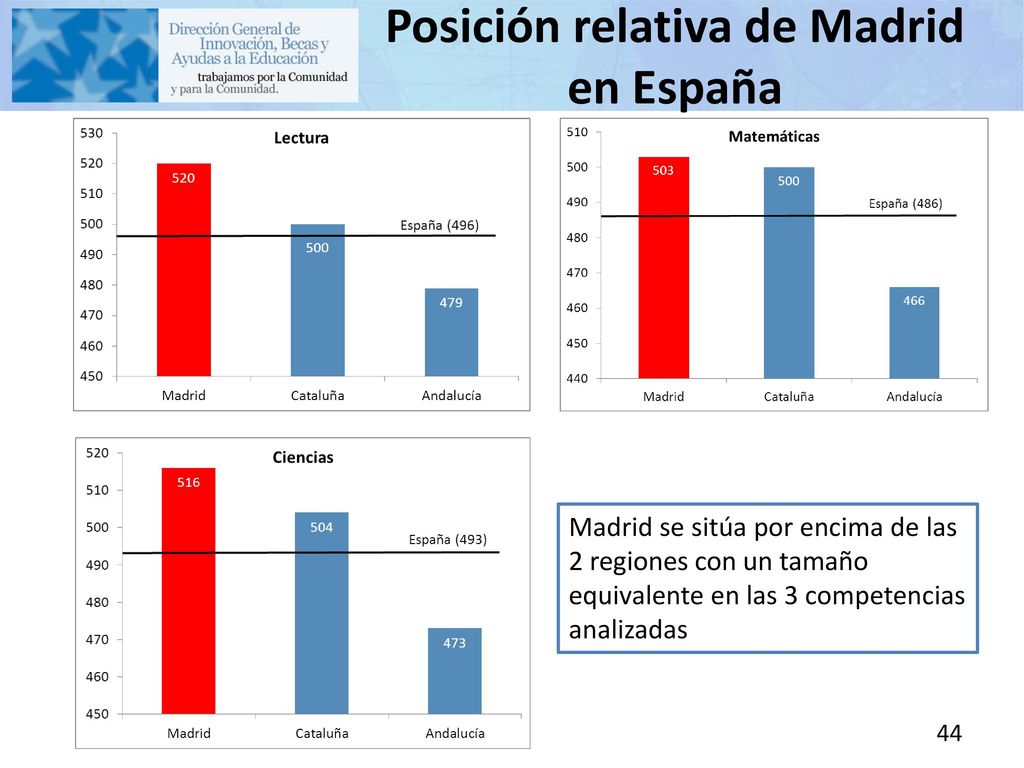 Dirección General de Innovación, Becas y Ayudas a la Educación
trabajamos por la Comunidad y para la Comunidad.

Posición relativa de Madrid en España

Lectura
530
520
510
500
490
480
470
460
450
520
500
479
España (496)
Madrid
Cataluña
Andalucía

Matemáticas
510
500
490
480
470
460
450
440
503
500
466
España (486)
Madrid
Cataluña
Andalucía

Ciencias
520
510
500
490
480
470
460
450
516
504
473
España (493)
Madrid
Cataluña
Andalucía

Madrid se sitúa por encima de las 2 regiones con un tamaño equivalente en las 3 competencias analizadas

44